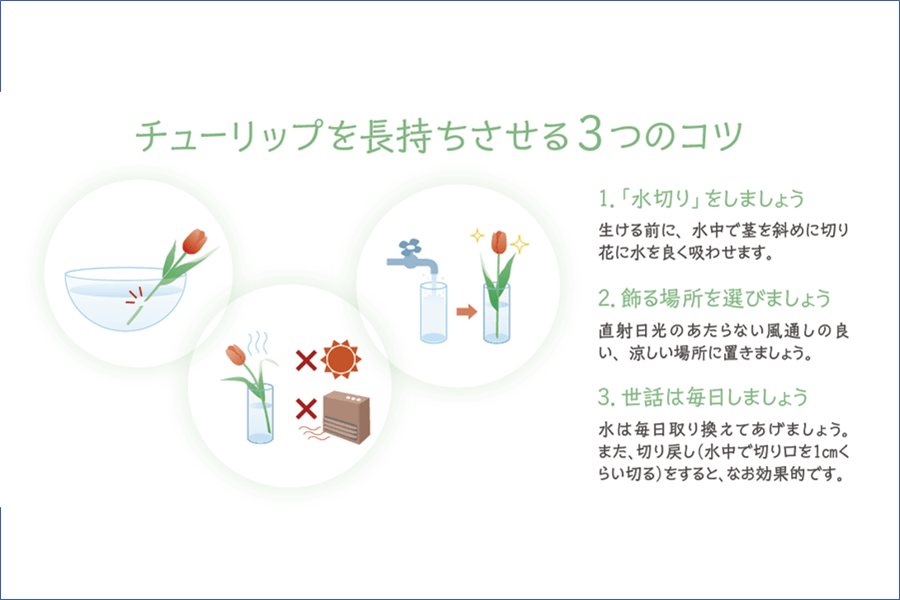 チューリップを長持ちさせる3つのコツ

1.「水切り」をしましょう

生ける前に、水中で茎を斜めに切り花に水を良く吸わせます。

2. 飾る場所を選びましょう

直射日光のあたらない風通しの良い、涼しい場所に置きましょう。

3. 世話は毎日しましょう

水は毎日取り換えてあげましょう。また、切り戻し(水中で切り口を1cmくらい切る)をすると、なお効果的です。